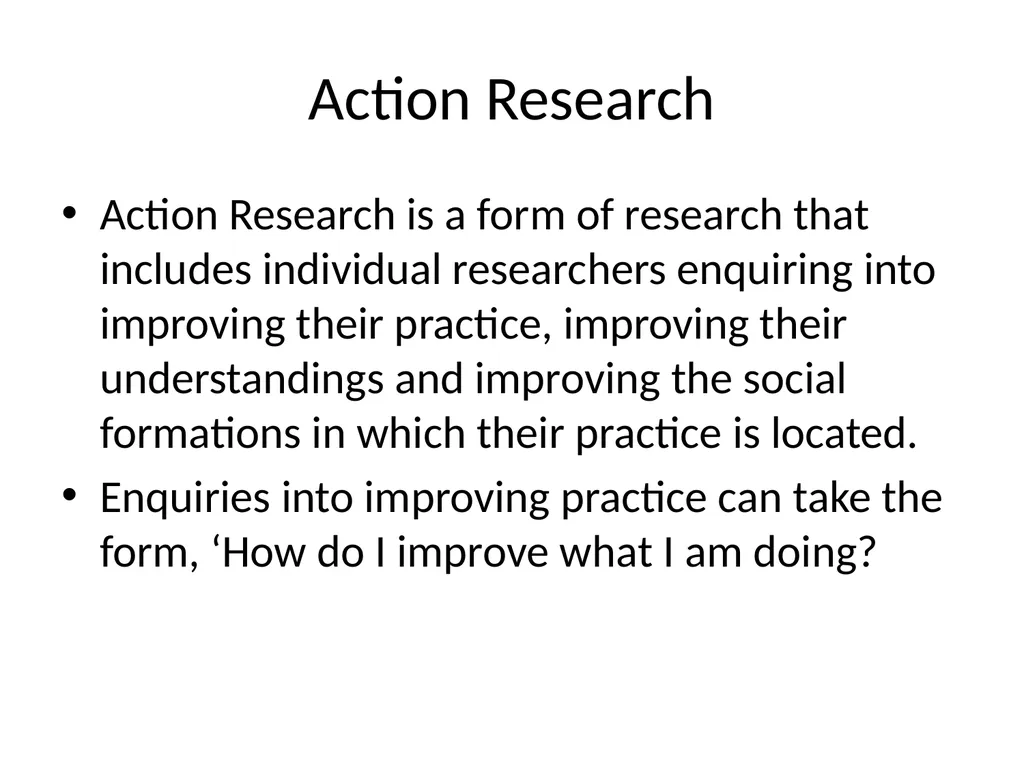 Action Research

• Action Research is a form of research that includes individual researchers enquiring into improving their practice, improving their understandings and improving the social formations in which their practice is located.
• Enquiries into improving practice can take the form, ‘How do I improve what I am doing?